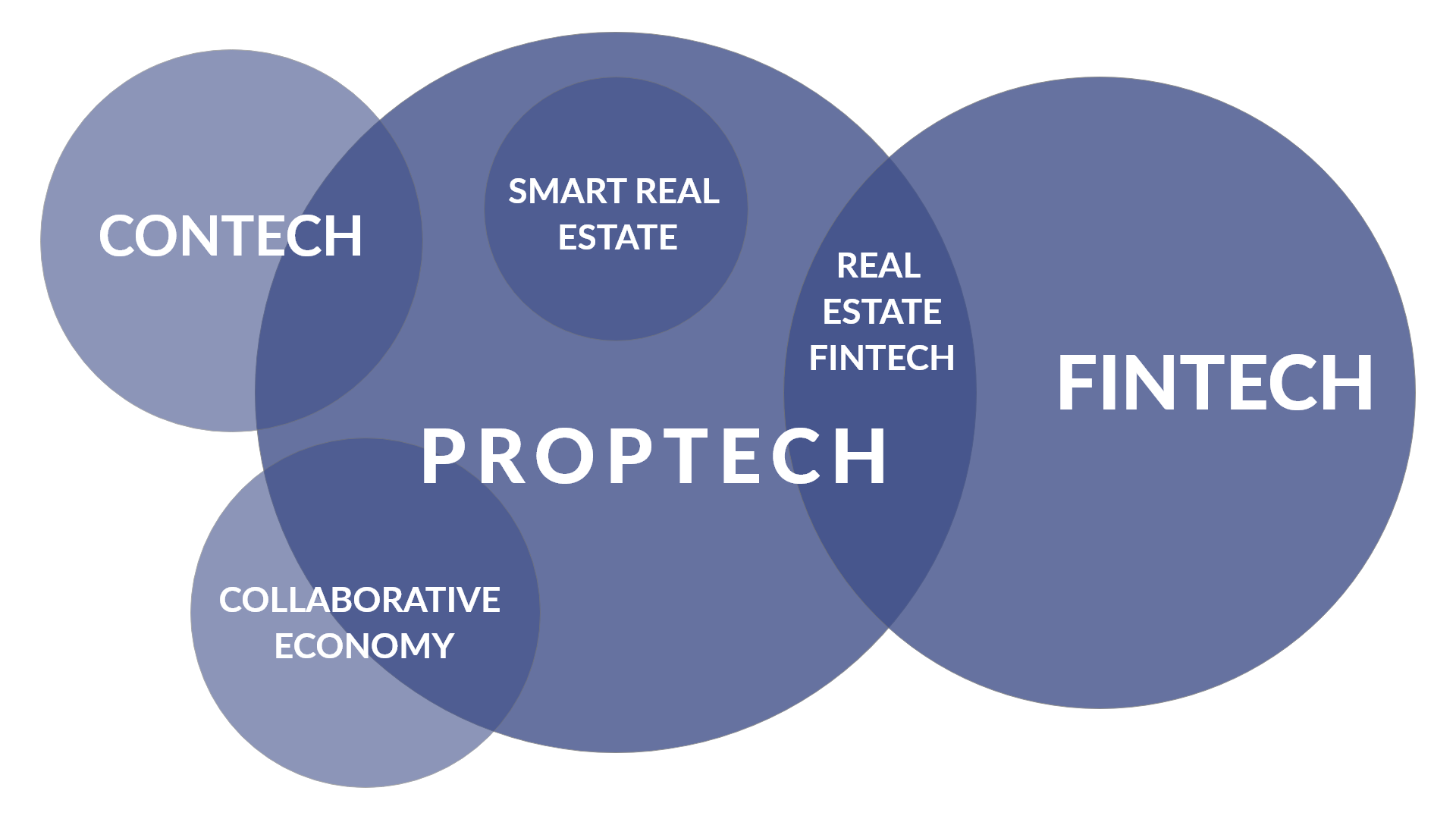 CONTECH

SMART REAL ESTATE

REAL ESTATE FINTECH

FINTECH

PROPTECH

COLLABORATIVE ECONOMY